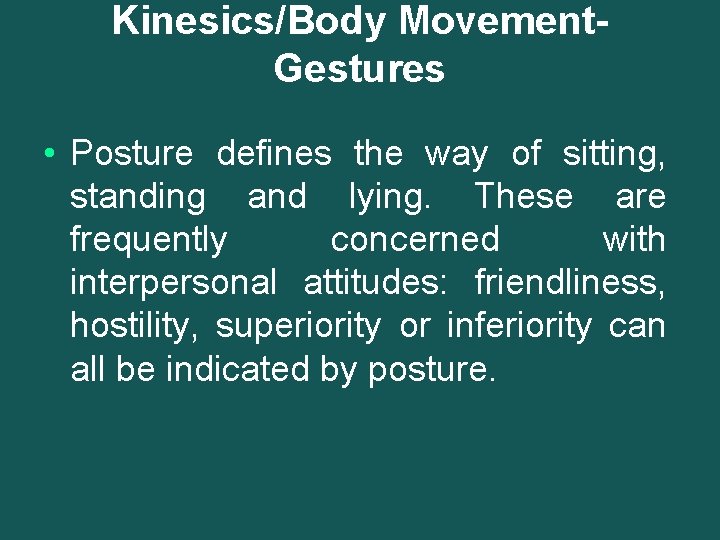 Kinesics/Body Movement-Gestures

• Posture defines the way of sitting, standing and lying. These are frequently concerned with interpersonal attitudes: friendliness, hostility, superiority or inferiority can all be indicated by posture.